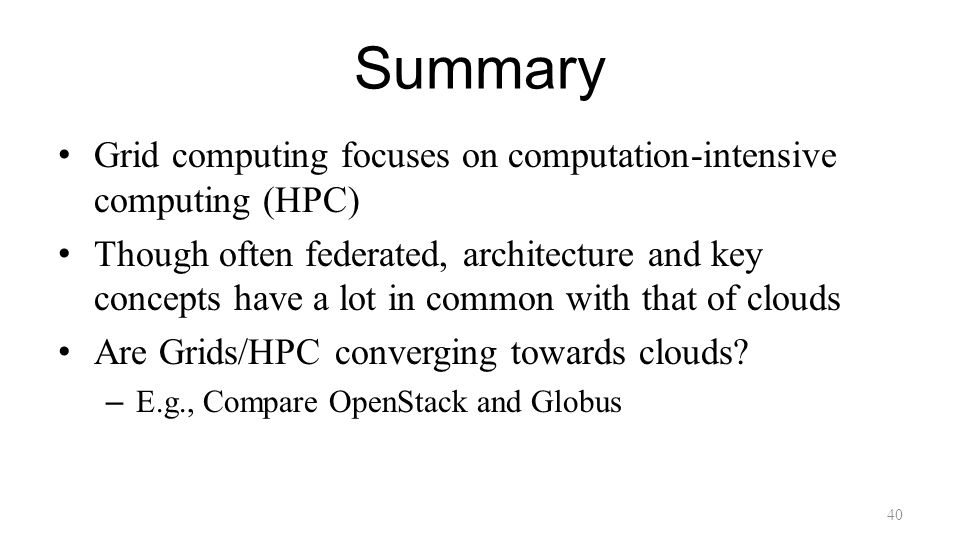 Summary

• Grid computing focuses on computation-intensive computing (HPC)

• Though often federated, architecture and key concepts have a lot in common with that of clouds

• Are Grids/HPC converging towards clouds?

– E.g., Compare OpenStack and Globus

40